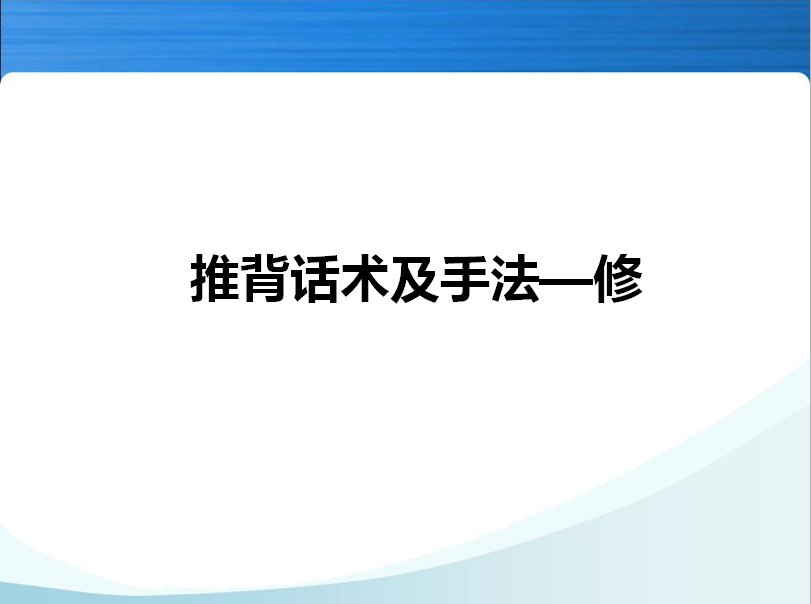 推背话术及手法—修